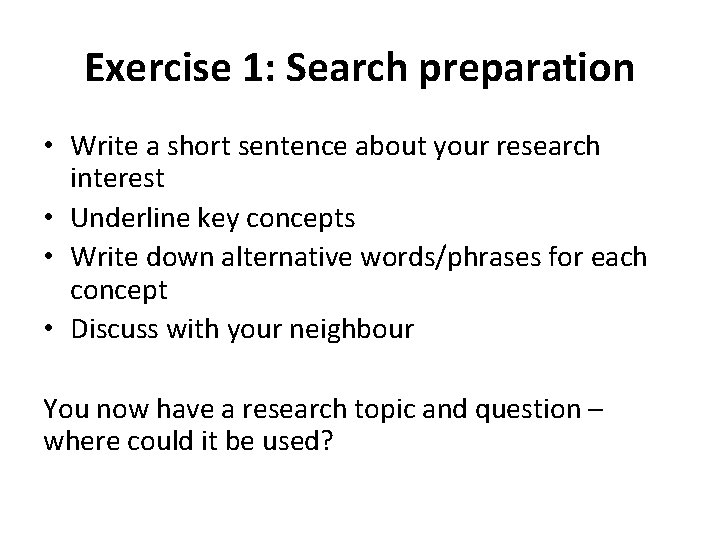 Exercise 1: Search preparation

• Write a short sentence about your research interest
• Underline key concepts
• Write down alternative words/phrases for each concept
• Discuss with your neighbour

You now have a research topic and question – where could it be used?